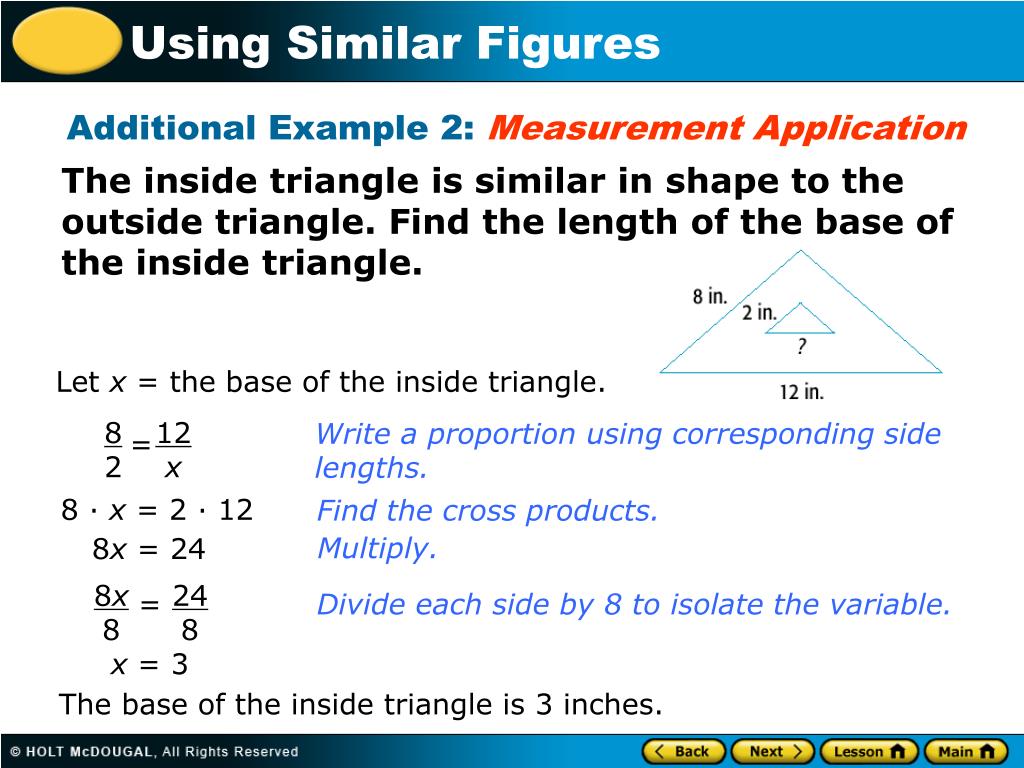 Using Similar Figures

Additional Example 2: Measurement Application

The inside triangle is similar in shape to the outside triangle. Find the length of the base of the inside triangle.

8 in.
2 in.
?
12 in.

Let $x$ = the base of the inside triangle.

$\frac{8}{2} = \frac{12}{x}$ Write a proportion using corresponding side lengths.

$8 \cdot x = 2 \cdot 12$ Find the cross products.

$8x = 24$ Multiply.

$\frac{8x}{8} = \frac{24}{8}$ Divide each side by 8 to isolate the variable.

$x = 3$

The base of the inside triangle is 3 inches.

© HOLT McDOUGAL, All Rights Reserved

Back Next Lesson Main